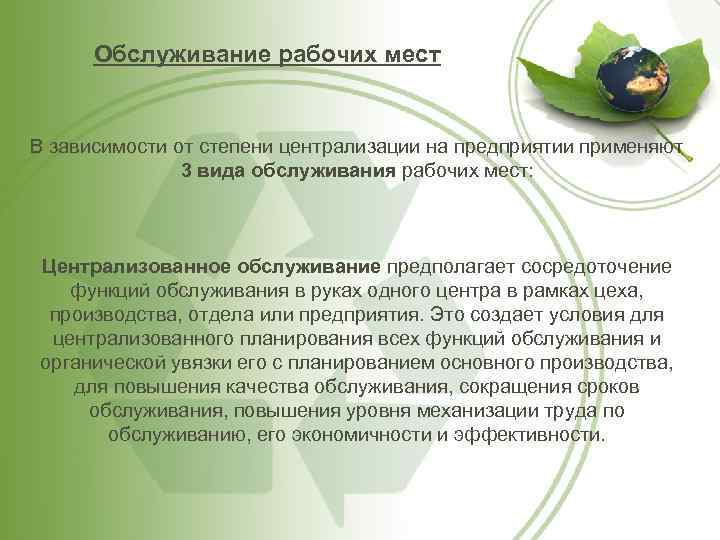 Обслуживание рабочих мест

В зависимости от степени централизации на предприятии применяют 3 вида обслуживания рабочих мест:

Централизованное обслуживание предполагает сосредоточение функций обслуживания в руках одного центра в рамках цеха, производства, отдела или предприятия. Это создает условия для централизованного планирования всех функций обслуживания и органической увязки его с планированием основного производства, для повышения качества обслуживания, сокращения сроков обслуживания, повышения уровня механизации труда по обслуживанию, его экономичности и эффективности.